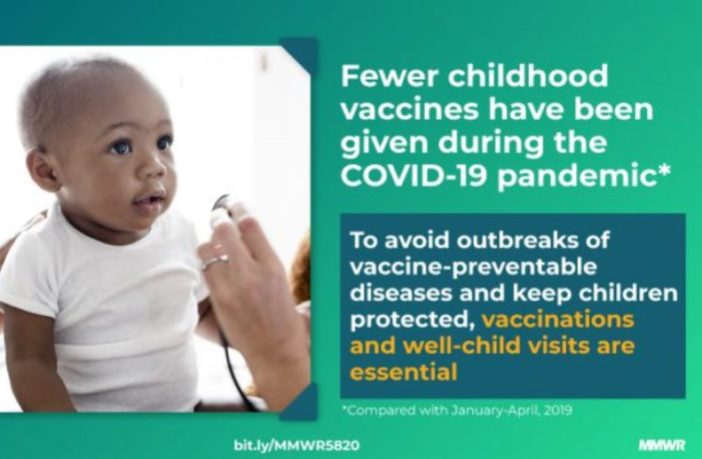 Fewer childhood vaccines have been given during the COVID-19 pandemic*

To avoid outbreaks of vaccine-preventable diseases and keep children protected, vaccinations and well-child visits are essential

*Compared with January-April, 2019

bit.ly/MMWR5820

MMWR